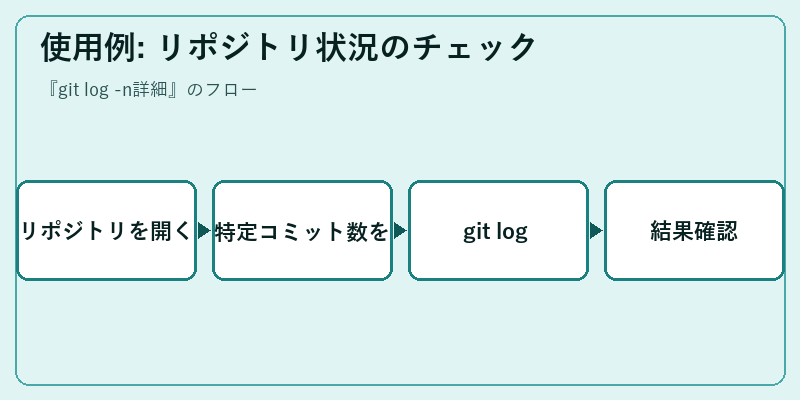 使用例: リポジトリ状況のチェック

『git log -n詳細』のフロー

リポジトリを開く

特定コミット数を

git log

結果確認